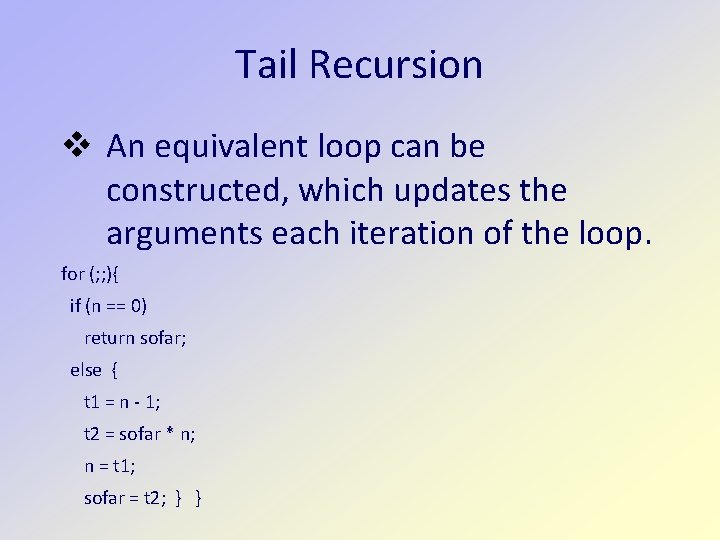 Tail Recursion

❖ An equivalent loop can be constructed, which updates the arguments each iteration of the loop.

for (;;){
 if (n == 0)
  return sofar;
 else {
  t1 = n - 1;
  t2 = sofar * n;
  n = t1;
  sofar = t2; } }